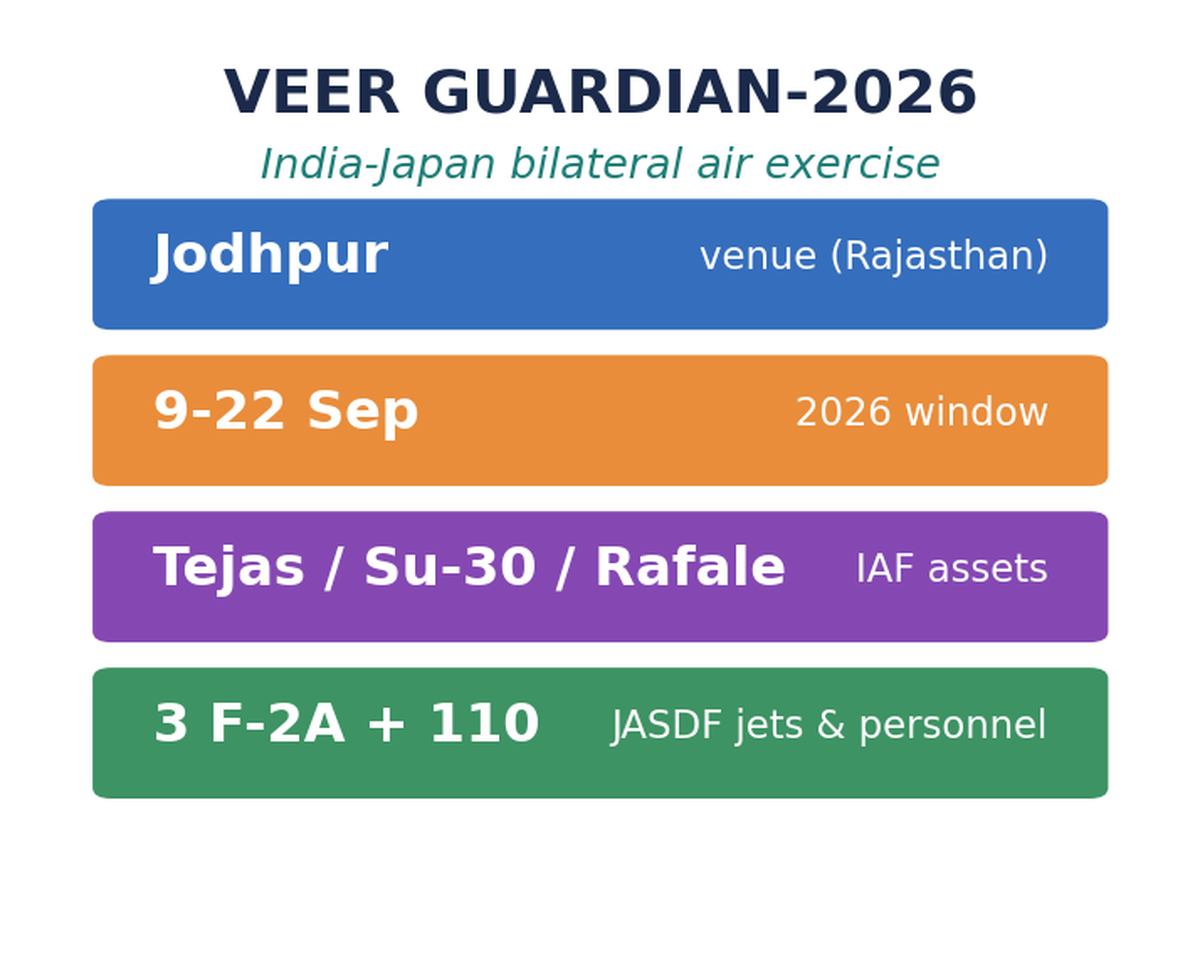 VEER GUARDIAN-2026

India-Japan bilateral air exercise

Jodhpur venue (Rajasthan)

9-22 Sep 2026 window

Tejas / Su-30 / Rafale IAF assets

3 F-2A + 110 JASDF jets & personnel